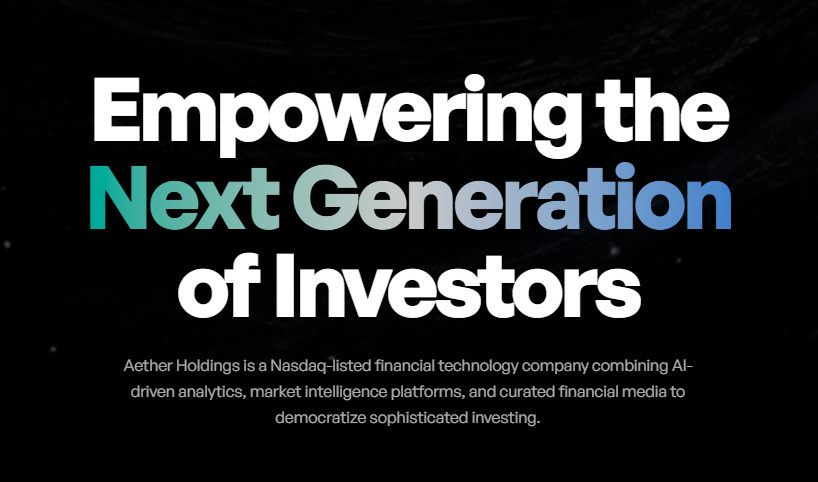 Empowering the Next Generation of Investors

Aether Holdings is a Nasdaq-listed financial technology company combining AI-driven analytics, market intelligence platforms, and curated financial media to democratize sophisticated investing.